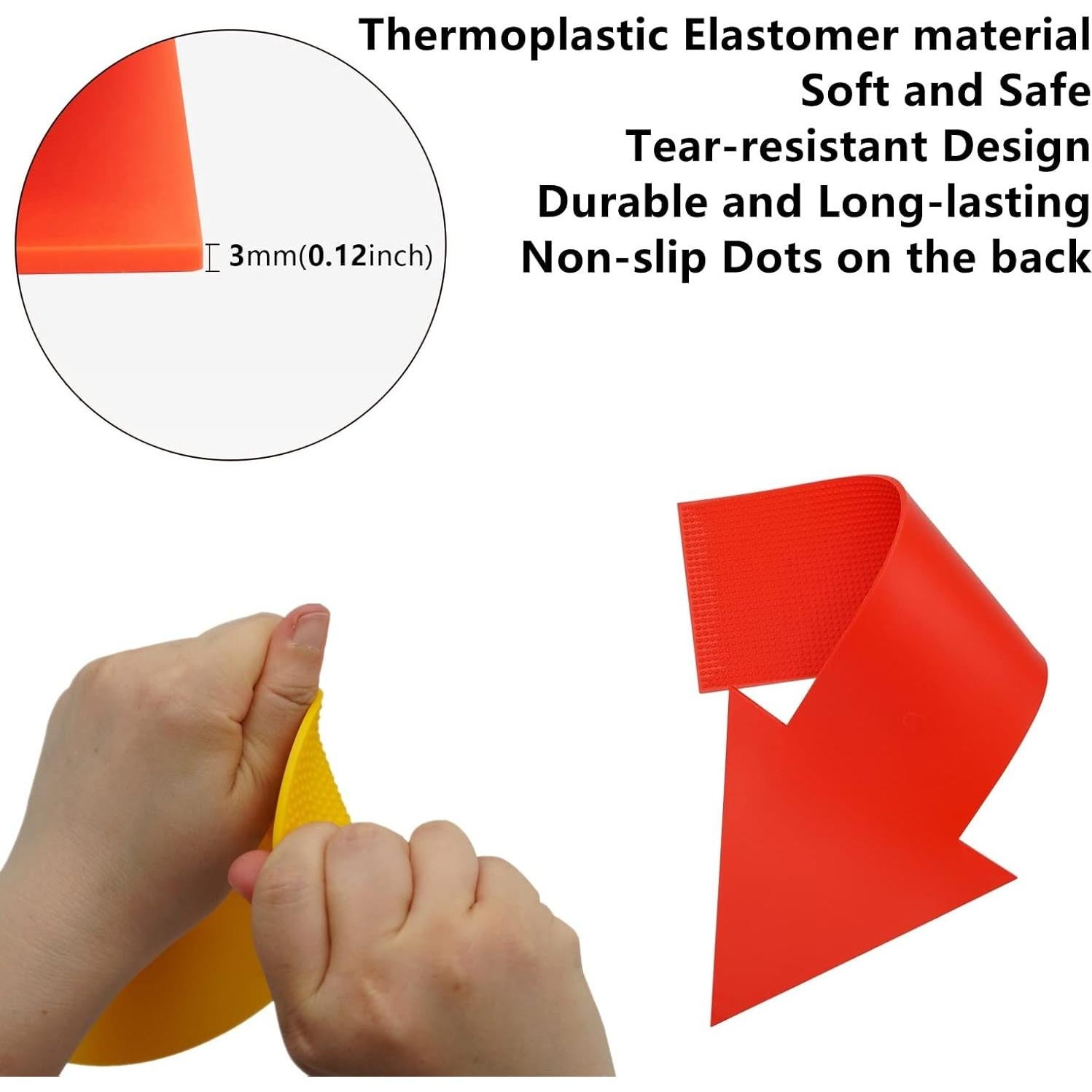 Thermoplastic Elastomer material
Soft and Safe
Tear-resistant Design
Durable and Long-lasting
Non-slip Dots on the back

3mm(0.12inch)